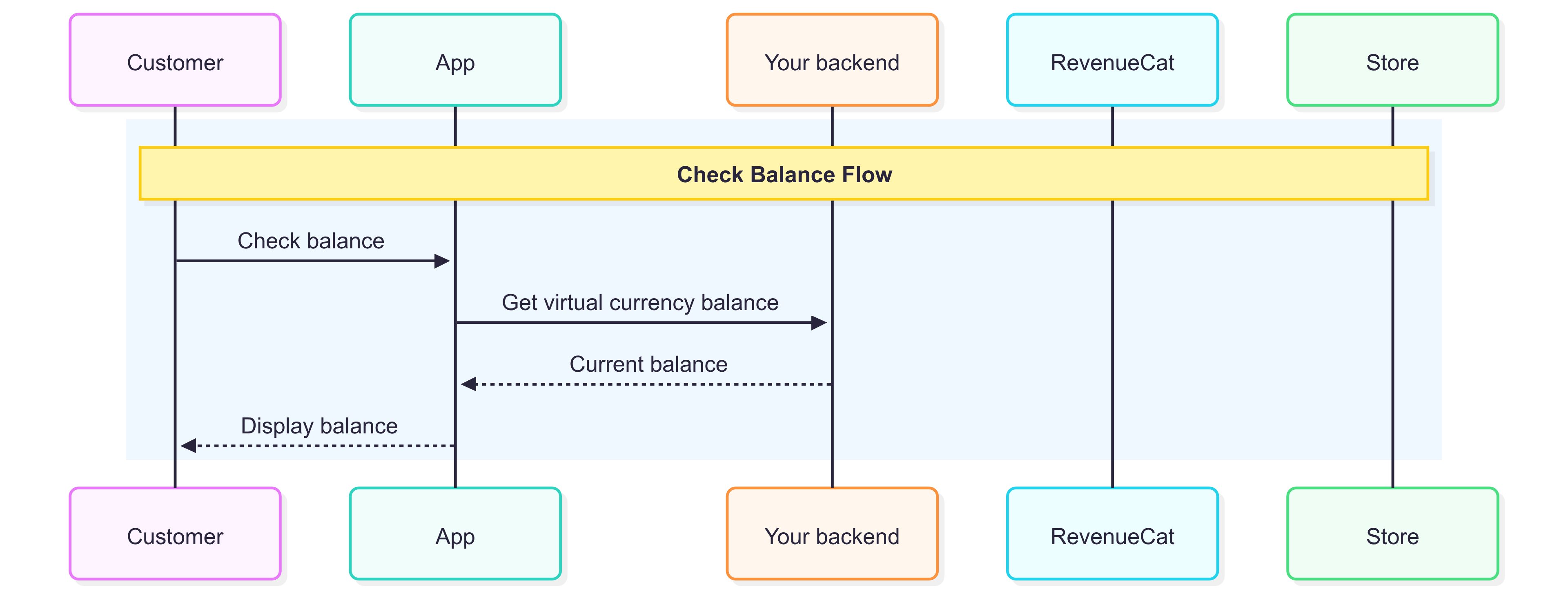 Customer

App

Your backend

RevenueCat

Store

Check Balance Flow

Check balance

Get virtual currency balance

Current balance

Display balance

Customer

App

Your backend

RevenueCat

Store